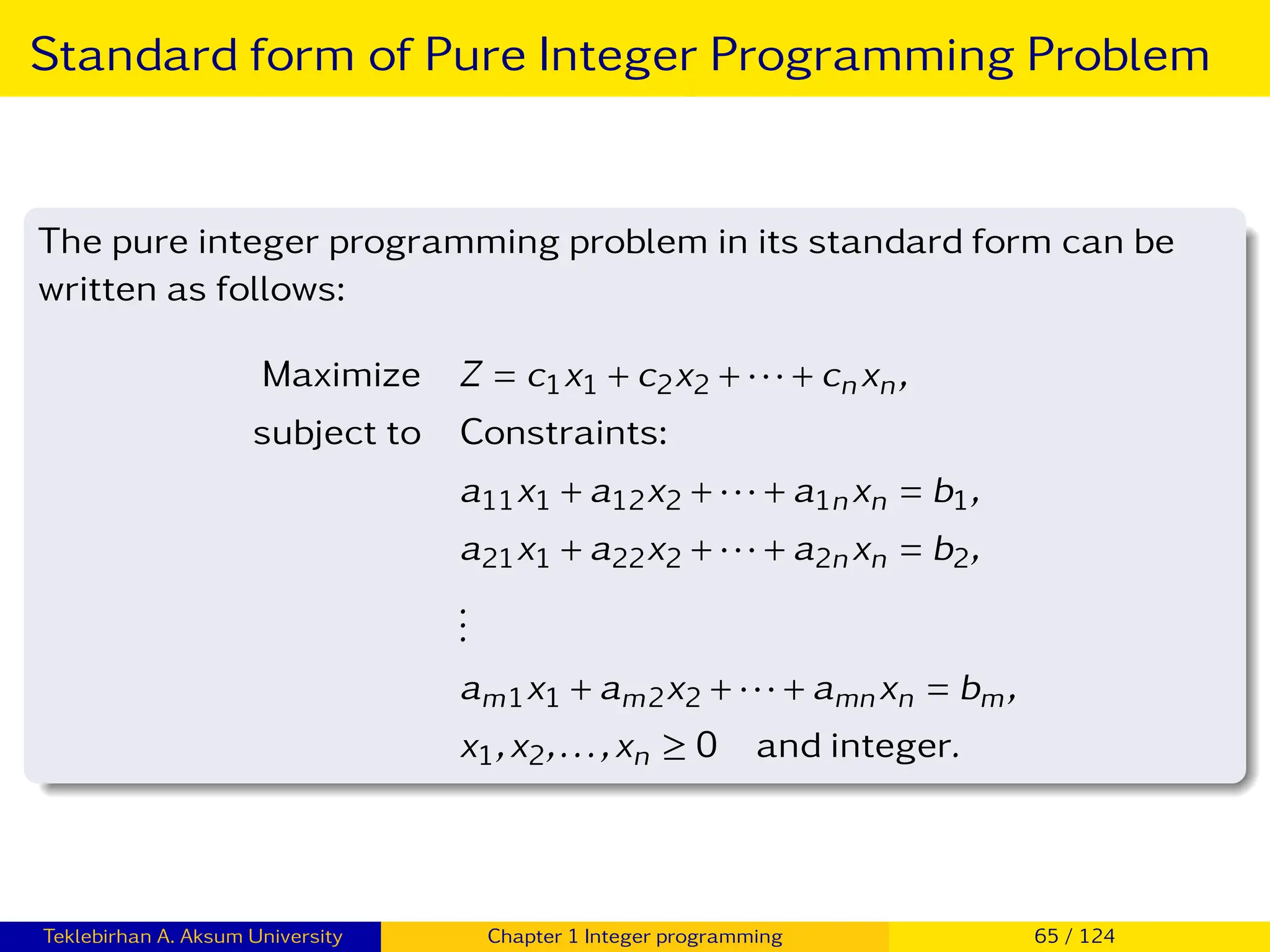 Standard form of Pure Integer Programming Problem

The pure integer programming problem in its standard form can be written as follows:

Maximize $Z = c_1x_1 + c_2x_2 + \cdots + c_nx_n,$

subject to Constraints:

$a_{11}x_1 + a_{12}x_2 + \cdots + a_{1n}x_n = b_1,$

$a_{21}x_1 + a_{22}x_2 + \cdots + a_{2n}x_n = b_2,$

$\vdots$

$a_{m1}x_1 + a_{m2}x_2 + \cdots + a_{mn}x_n = b_m,$

$x_1, x_2, \ldots, x_n \geq 0$ and integer.

Teklebirhan A. Aksum University Chapter 1 Integer programming 65 / 124